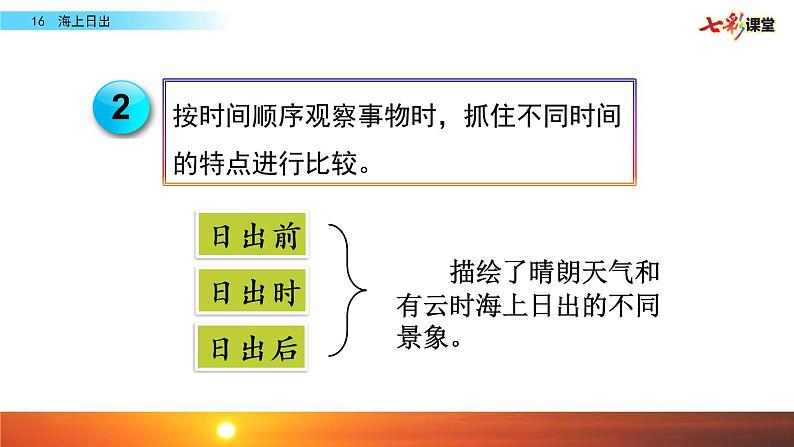 16 海上日出

七彩课堂

2

按时间顺序观察事物时，抓住不同时间的特点进行比较。

日出前

日出时

日出后

描绘了晴朗天气和有云时海上日出的不同景象。